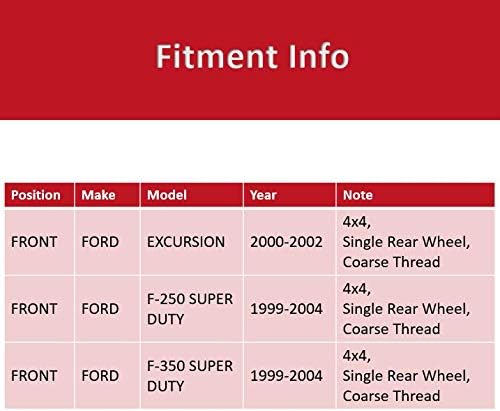 Fitment Info

| Position | Make | Model | Year | Note |
|---|---|---|---|---|
| FRONT | FORD | EXCURSION | 2000-2002 | 4x4, Single Rear Wheel, Coarse Thread |
| FRONT | FORD | F-250 SUPER DUTY | 1999-2004 | 4x4, Single Rear Wheel, Coarse Thread |
| FRONT | FORD | F-350 SUPER DUTY | 1999-2004 | 4x4, Single Rear Wheel, Coarse Thread |